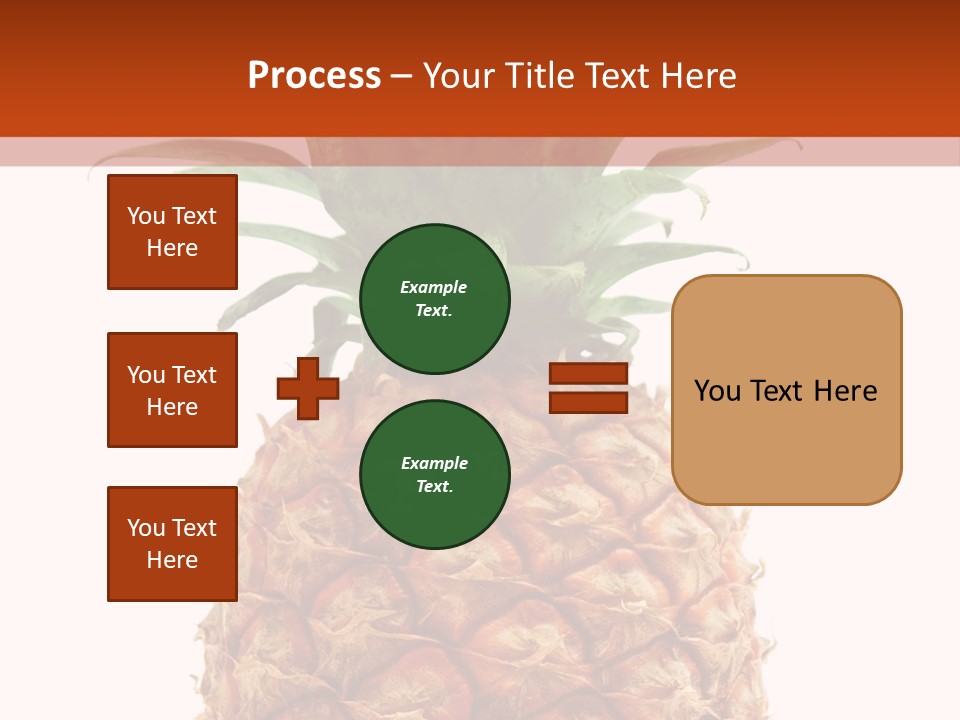 Process – Your Title Text Here

You Text Here

You Text Here

You Text Here

Example Text.

Example Text.

You Text Here